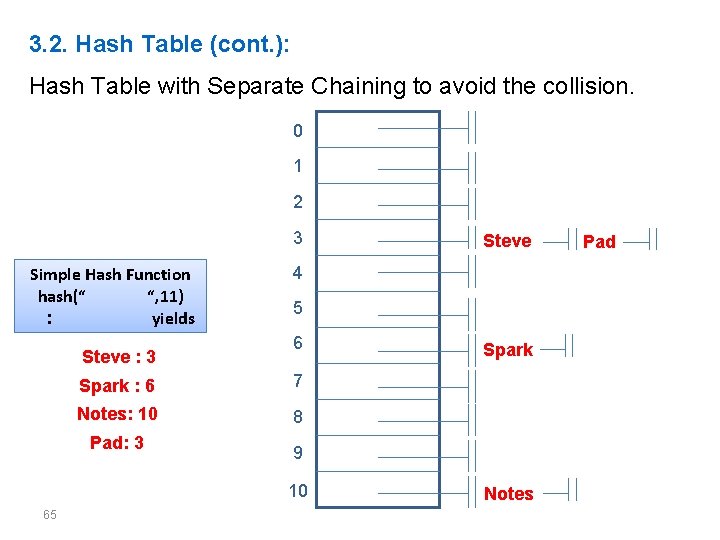 3.2. Hash Table (cont.):

Hash Table with Separate Chaining to avoid the collision.

Simple Hash Function
hash(“ “,11)
: yields

Steve : 3
Spark : 6
Notes: 10
Pad: 3

0
1
2
3 Steve Pad
4
5
6 Spark
7
8
9
10 Notes

65